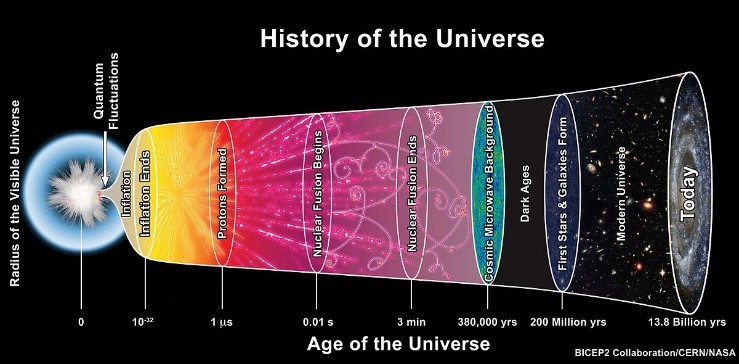 History of the Universe

Radius of the Visible Universe

Quantum Fluctuations

Inflation

Inflation Ends

Protons Formed

Nuclear Fusion Begins

Nuclear Fusion Ends

Cosmic Microwave Background

Dark Ages

First Stars & Galaxies Form

Modern Universe

Today

0

$10^{-32}$

1 µs

0.01 s

3 min

380,000 yrs

200 Million yrs

13.8 Billion yrs

Age of the Universe

BICEP2 Collaboration/CERN/NASA